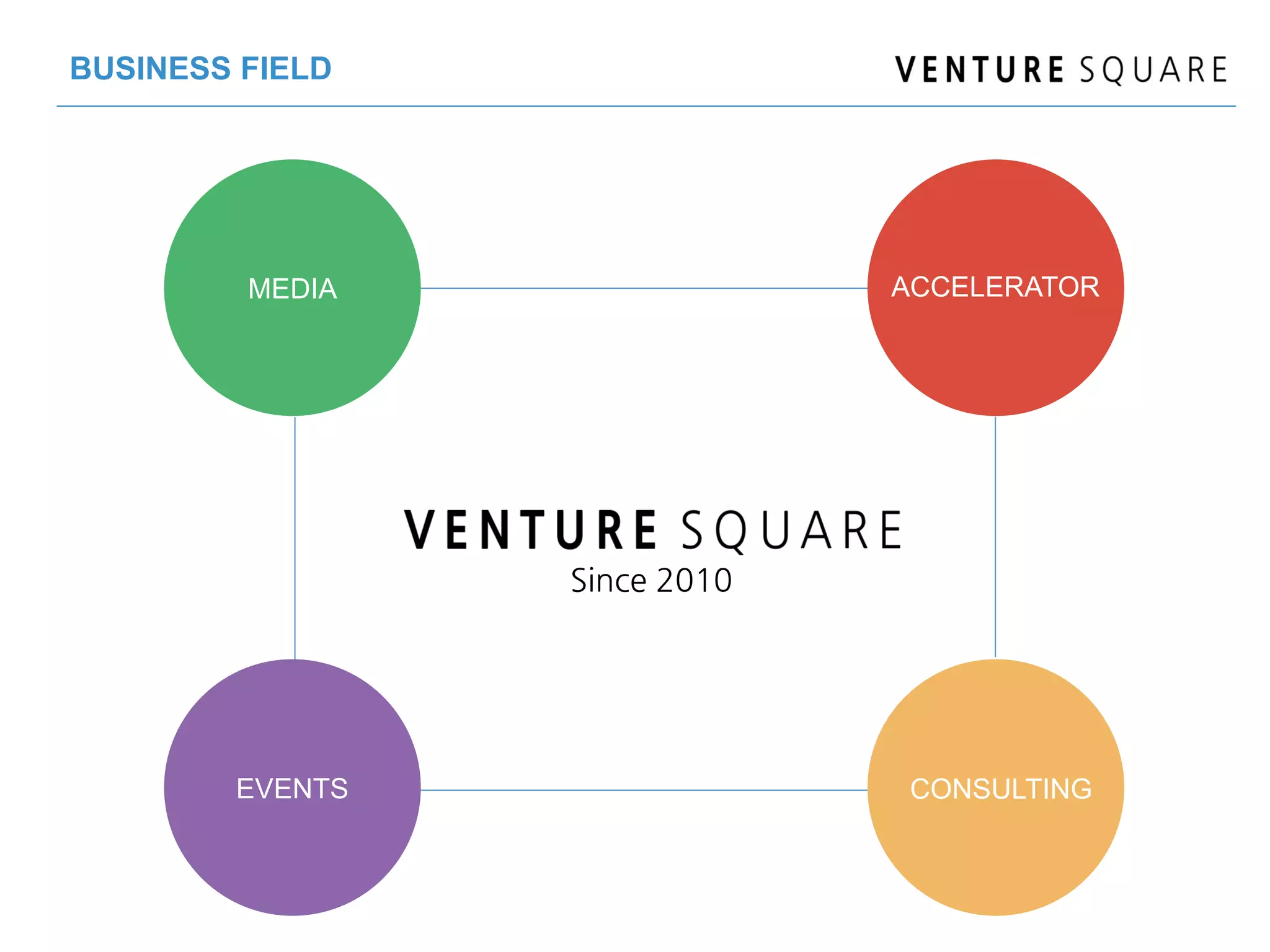 BUSINESS FIELD

VENTURE SQUARE

MEDIA

ACCELERATOR

VENTURE SQUARE
Since 2010

EVENTS

CONSULTING